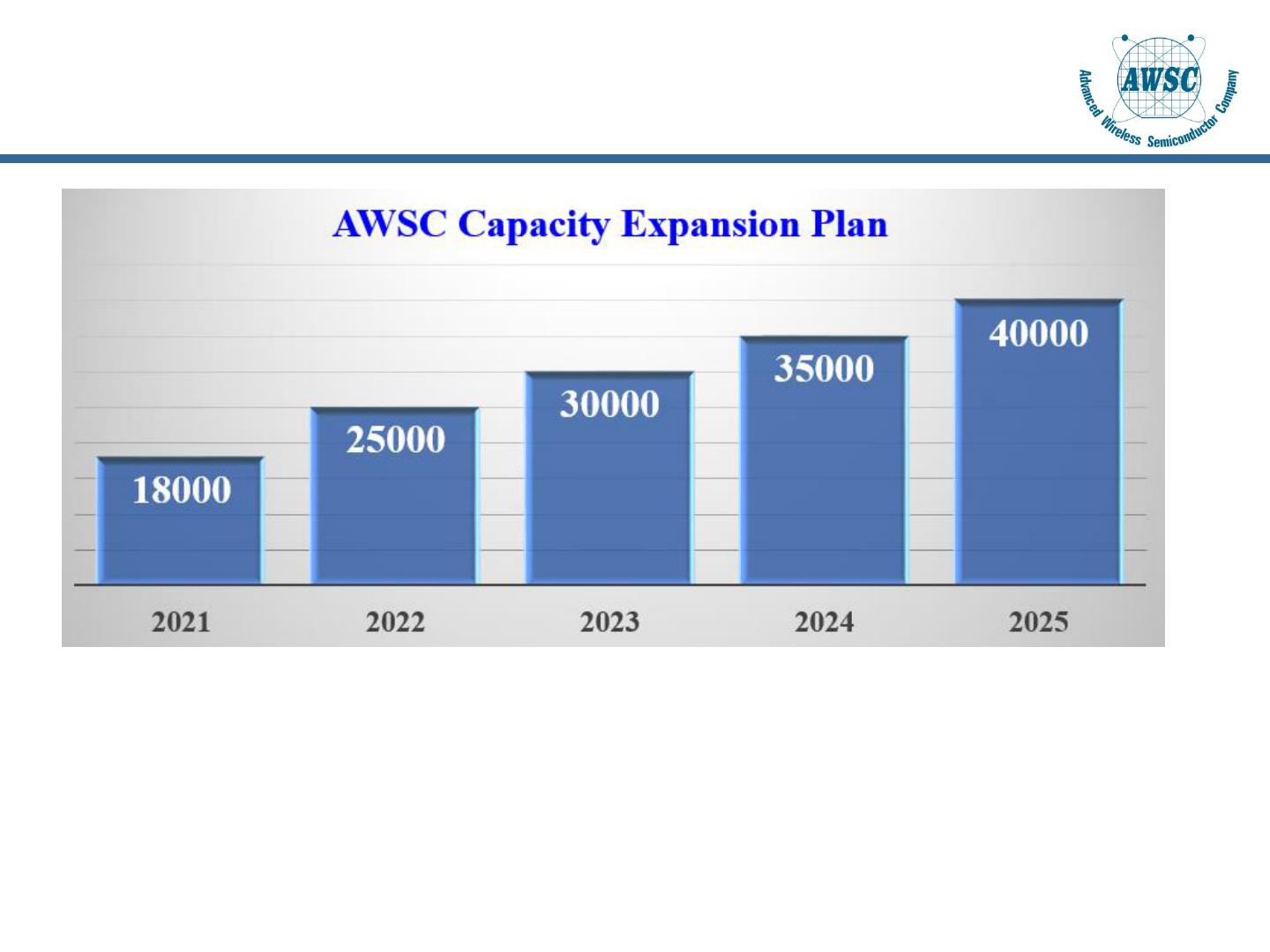 AWSC
Advanced Wireless Semiconductor Company

AWSC Capacity Expansion Plan

18000
25000
30000
35000
40000

2021
2022
2023
2024
2025